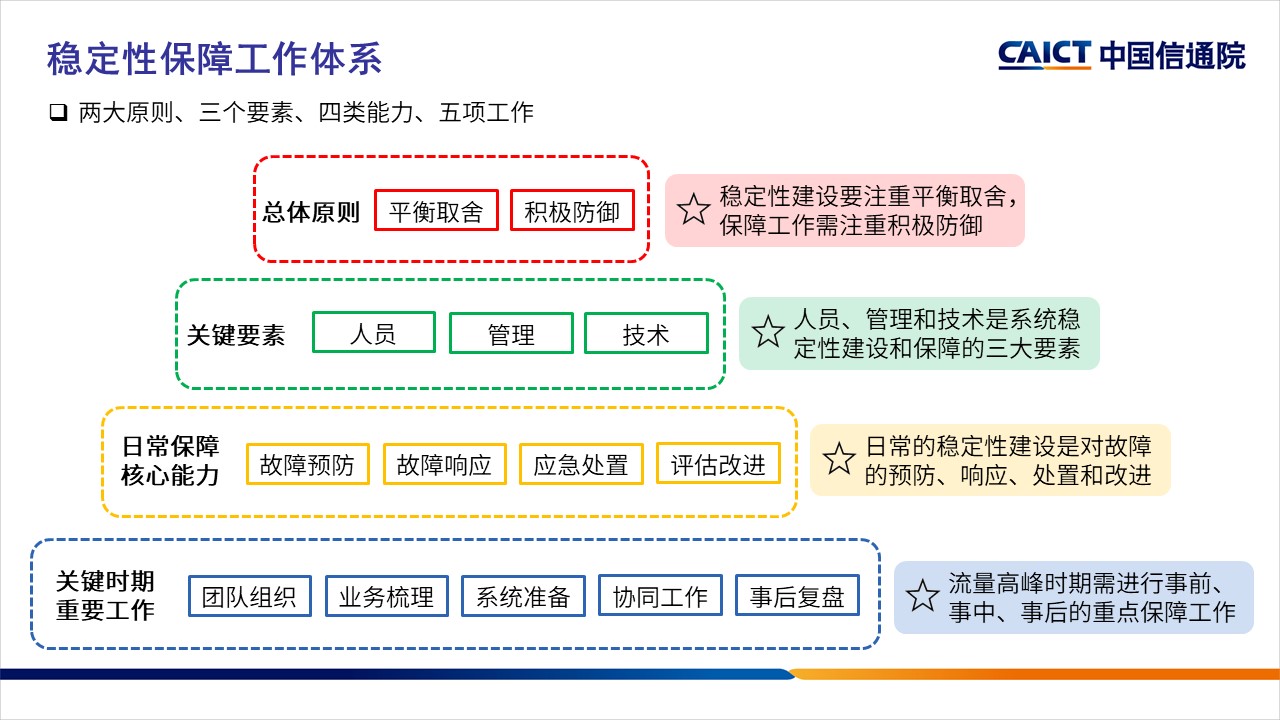 稳定性保障工作体系

CAICT 中国信通院

❑ 两大原则、三个要素、四类能力、五项工作

总体原则 平衡取舍 积极防御

☆ 稳定性建设要注重平衡取舍，保障工作需注重积极防御

关键要素 人员 管理 技术

☆ 人员、管理和技术是系统稳定性建设和保障的三大要素

日常保障核心能力 故障预防 故障响应 应急处置 评估改进

☆ 日常的稳定性建设是对故障的预防、响应、处置和改进

关键时期重要工作 团队组织 业务梳理 系统准备 协同工作 事后复盘

☆ 流量高峰时期需进行事前、事中、事后的重点保障工作